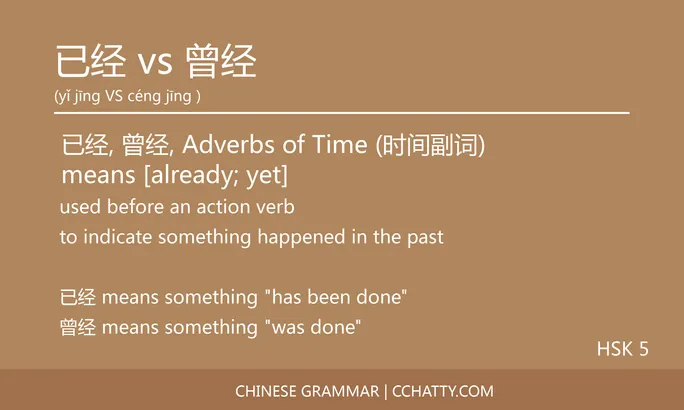 已经 vs 曾经
(yǐ jīng VS céng jīng )

已经, 曾经, Adverbs of Time (时间副词)
means [already; yet]
used before an action verb
to indicate something happened in the past

已经 means something "has been done"
曾经 means something "was done"

HSK 5

CHINESE GRAMMAR | CCHATTY.COM